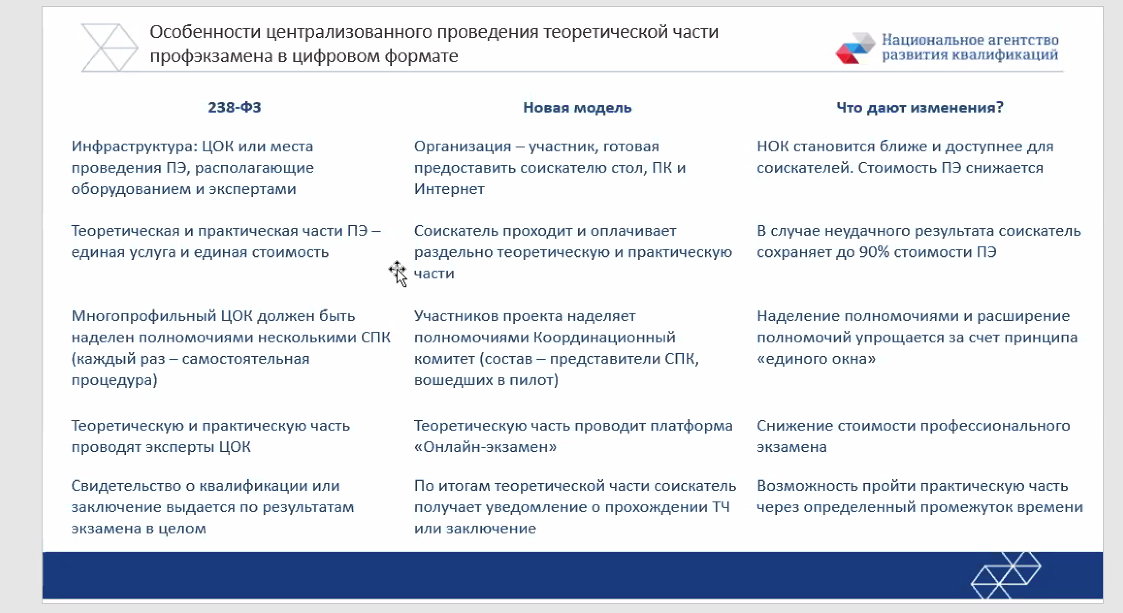 Особенности централизованного проведения теоретической части профэкзамена в цифровом формате

Национальное агентство развития квалификаций

| 238-ФЗ | Новая модель | Что дают изменения? |
|---|---|---|
| Инфраструктура: ЦОК или места проведения ПЭ, располагающие оборудованием и экспертами | Организация – участник, готовая предоставить соискателю стол, ПК и Интернет | НОК становится ближе и доступнее для соискателей. Стоимость ПЭ снижается |
| Теоретическая и практическая части ПЭ – единая услуга и единая стоимость | Соискатель проходит и оплачивает раздельно теоретическую и практическую части | В случае неудачного результата соискатель сохраняет до 90% стоимости ПЭ |
| Многопрофильный ЦОК должен быть наделен полномочиями несколькими СПК (каждый раз – самостоятельная процедура) | Участников проекта наделяет полномочиями Координационный комитет (состав – представители СПК, вошедших в пилот) | Наделение полномочиями и расширение полномочий упрощается за счет принципа «единого окна» |
| Теоретическую и практическую часть проводят эксперты ЦОК | Теоретическую часть проводит платформа «Онлайн-экзамен» | Снижение стоимости профессионального экзамена |
| Свидетельство о квалификации или заключение выдается по результатам экзамена в целом | По итогам теоретической части соискатель получает уведомление о прохождении ТЧ или заключение | Возможность пройти практическую часть через определенный промежуток времени |